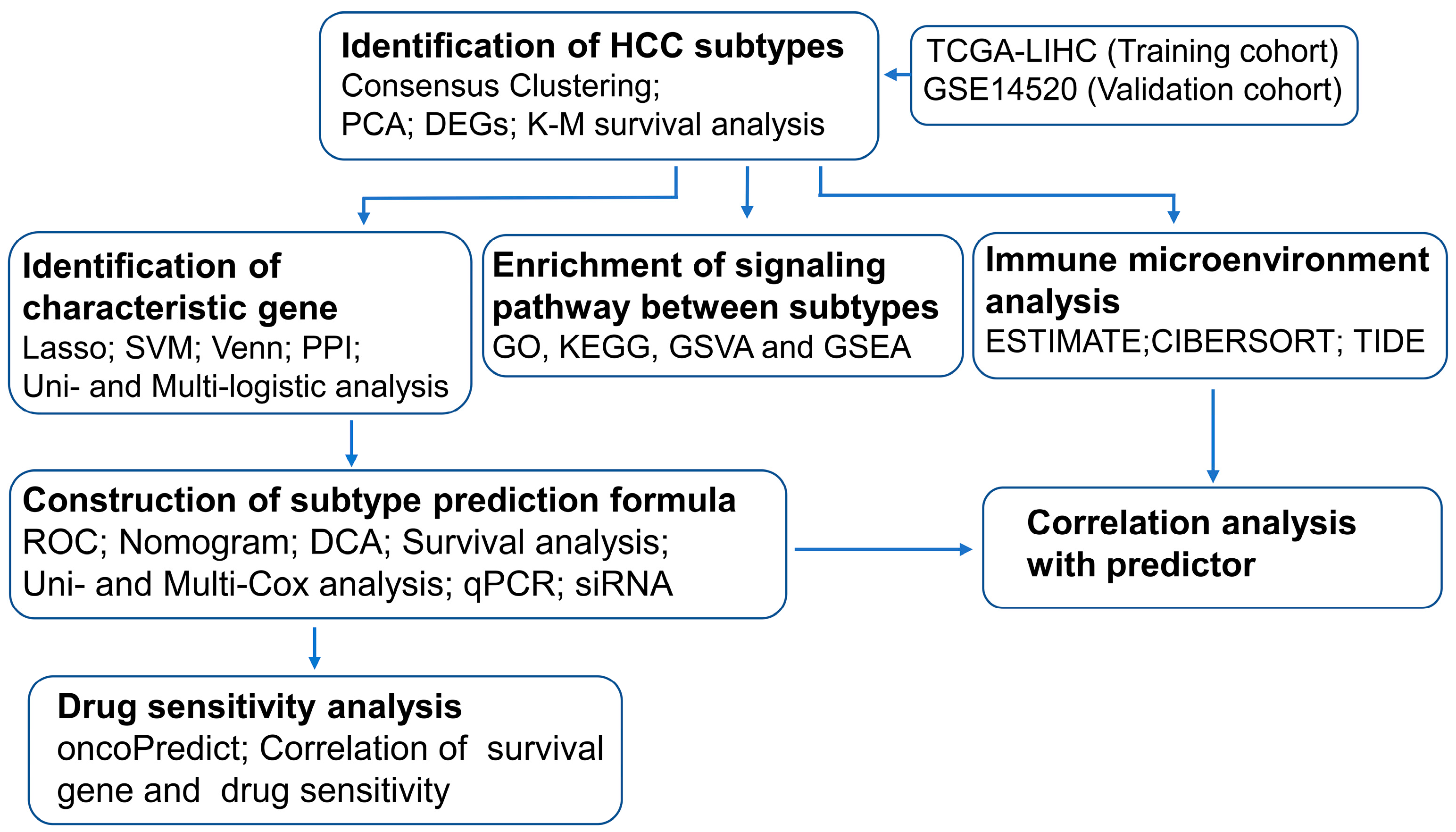 Identification of HCC subtypes
Consensus Clustering;
PCA; DEGs; K-M survival analysis

TCGA-LIHC (Training cohort)
GSE14520 (Validation cohort)

Identification of characteristic gene
Lasso; SVM; Venn; PPI;
Uni- and Multi-logistic analysis

Enrichment of signaling pathway between subtypes
GO, KEGG, GSVA and GSEA

Immune microenvironment analysis
ESTIMATE;CIBERSORT; TIDE

Construction of subtype prediction formula
ROC; Nomogram; DCA; Survival analysis;
Uni- and Multi-Cox analysis; qPCR; siRNA

Correlation analysis with predictor

Drug sensitivity analysis
oncoPredict; Correlation of survival gene and drug sensitivity